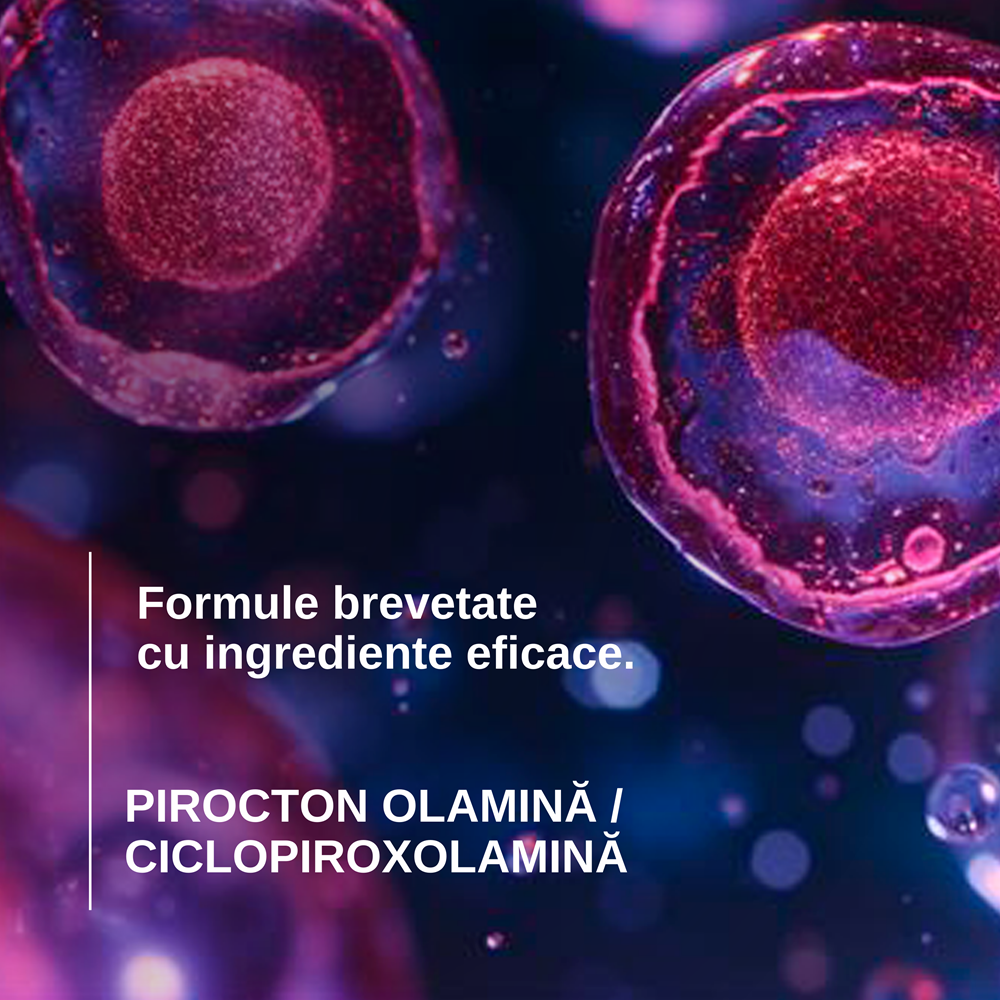 Formule brevetate cu ingrediente eficace.

PIROCTON OLAMINĂ / CICLOPIROXOLAMINĂ